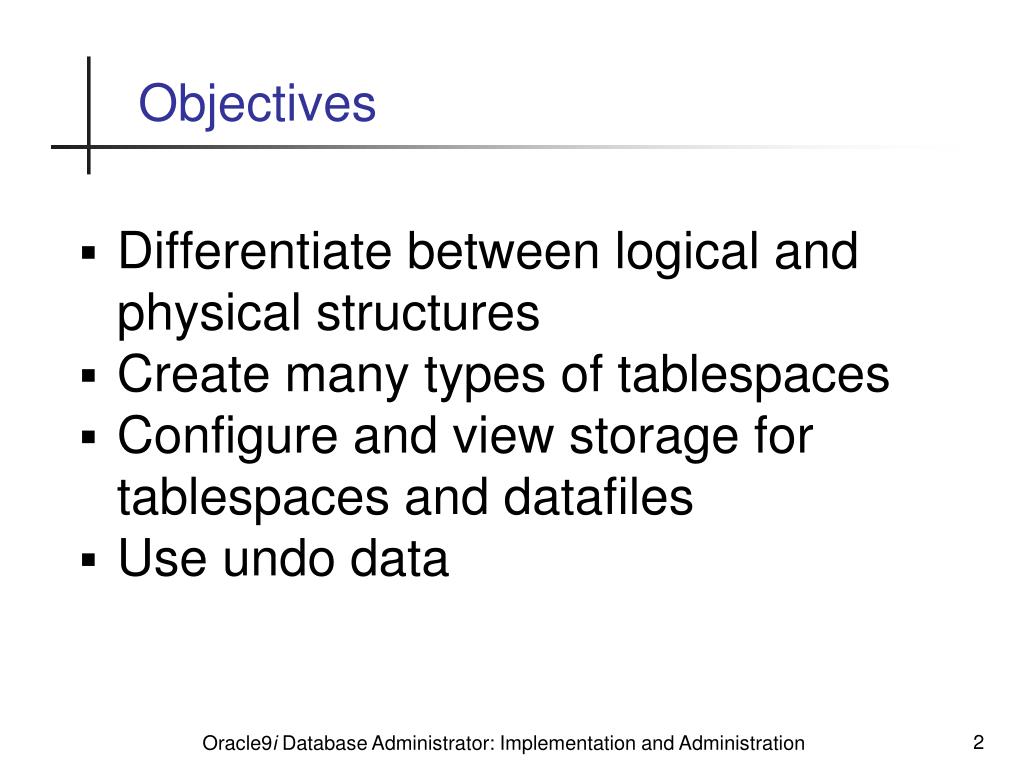 Objectives

▪ Differentiate between logical and physical structures
▪ Create many types of tablespaces
▪ Configure and view storage for tablespaces and datafiles
▪ Use undo data

Oracle9i Database Administrator: Implementation and Administration

2